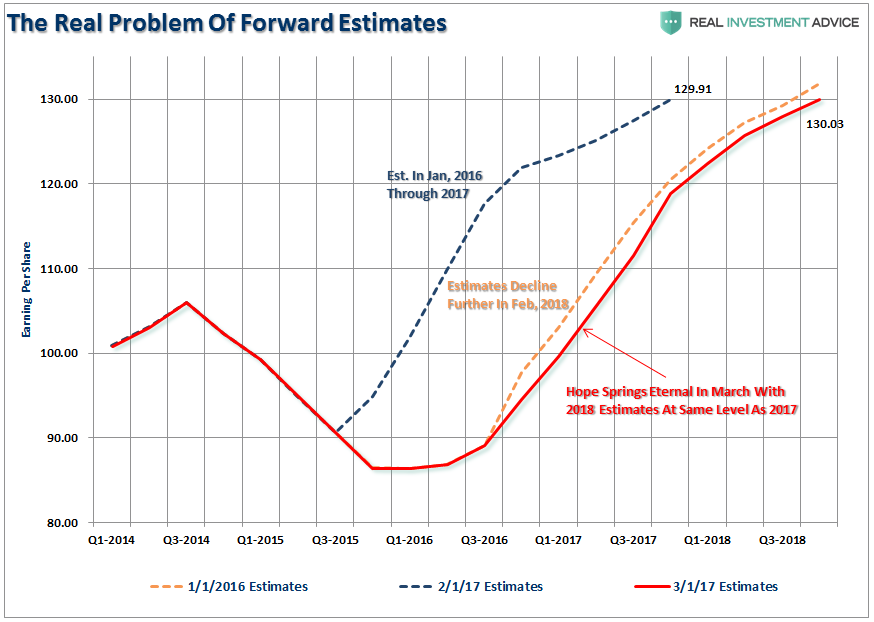 The Real Problem Of Forward Estimates

REAL INVESTMENT ADVICE

Earning Per Share

130.00
120.00
110.00
100.00
90.00
80.00

129.91

130.03

Est. In Jan, 2016 Through 2017

Estimates Decline Further In Feb, 2018

Hope Springs Eternal In March With 2018 Estimates At Same Level As 2017

Q1-2014 Q3-2014 Q1-2015 Q3-2015 Q1-2016 Q3-2016 Q1-2017 Q3-2017 Q1-2018 Q3-2018

1/1/2016 Estimates
2/1/17 Estimates
3/1/17 Estimates